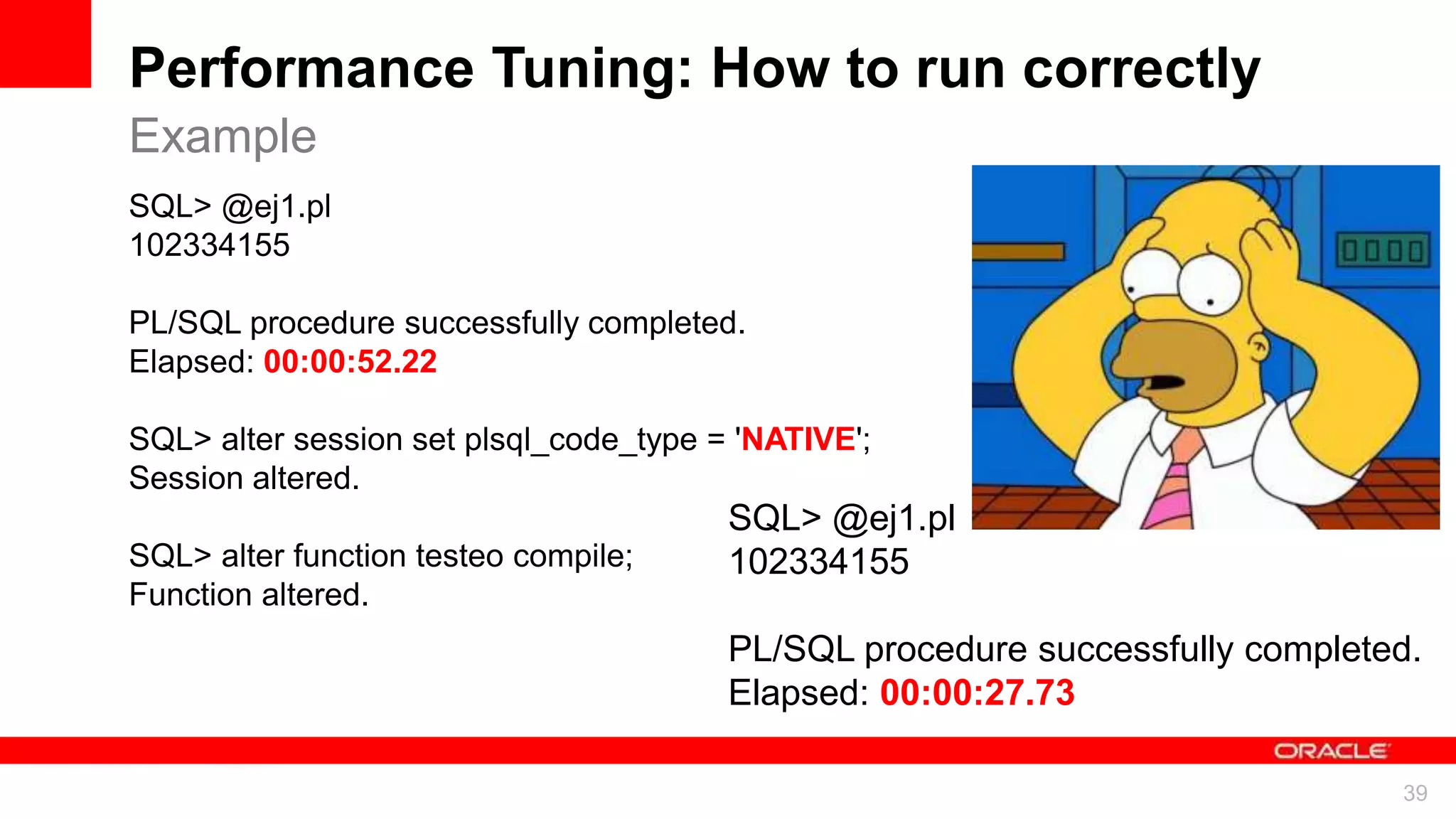 Performance Tuning: How to run correctly
Example

SQL> @ej1.pl
102334155

PL/SQL procedure successfully completed.
Elapsed: 00:00:52.22

SQL> alter session set plsql_code_type = 'NATIVE';
Session altered.

SQL> alter function testeo compile;
Function altered.

SQL> @ej1.pl
102334155

PL/SQL procedure successfully completed.
Elapsed: 00:00:27.73

ORACLE

39